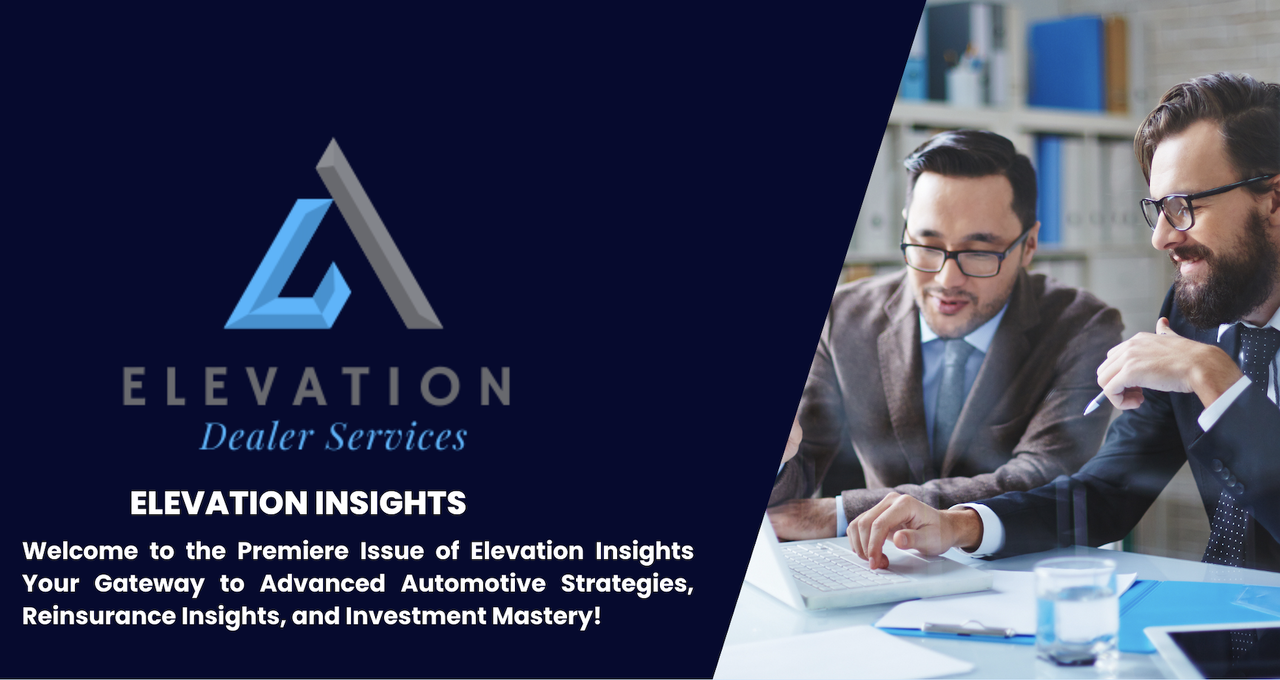 ELEVATION
Dealer Services

ELEVATION INSIGHTS

Welcome to the Premiere Issue of Elevation Insights Your Gateway to Advanced Automotive Strategies, Reinsurance Insights, and Investment Mastery!